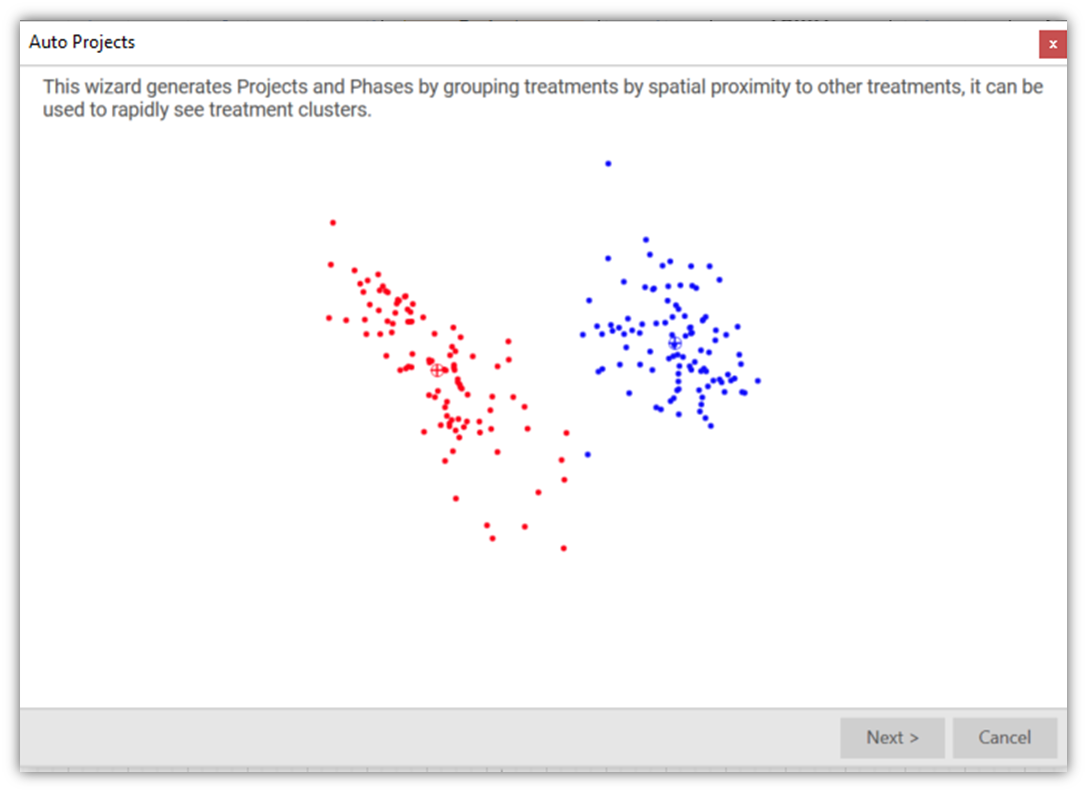 Auto Projects

x

This wizard generates Projects and Phases by grouping treatments by spatial proximity to other treatments, it can be used to rapidly see treatment clusters.

Next >

Cancel